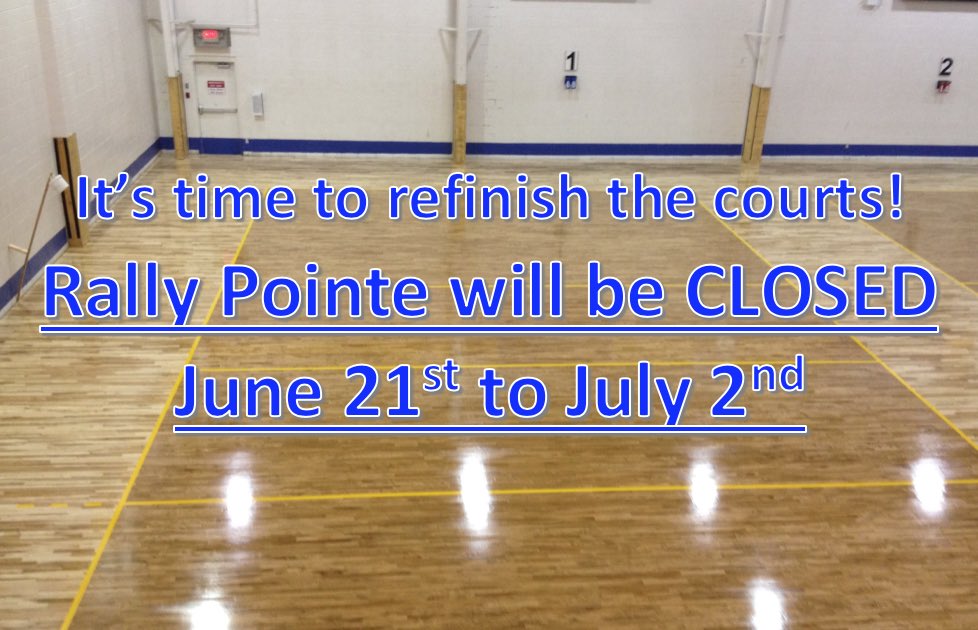 1

2

It's time to refinish the courts!

Rally Pointe will be CLOSED

June 21$^{st}$ to July 2$^{nd}$